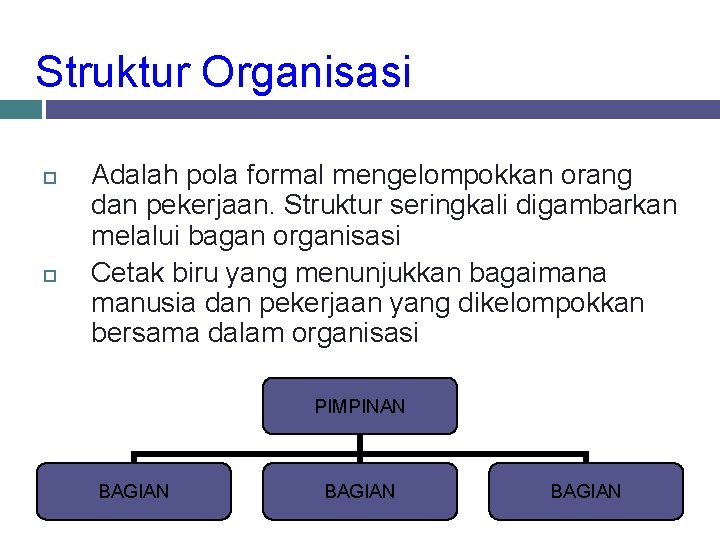 Struktur Organisasi

Adalah pola formal mengelompokkan orang dan pekerjaan. Struktur seringkali digambarkan melalui bagan organisasi

Cetak biru yang menunjukkan bagaimana manusia dan pekerjaan yang dikelompokkan bersama dalam organisasi

PIMPINAN

BAGIAN

BAGIAN

BAGIAN